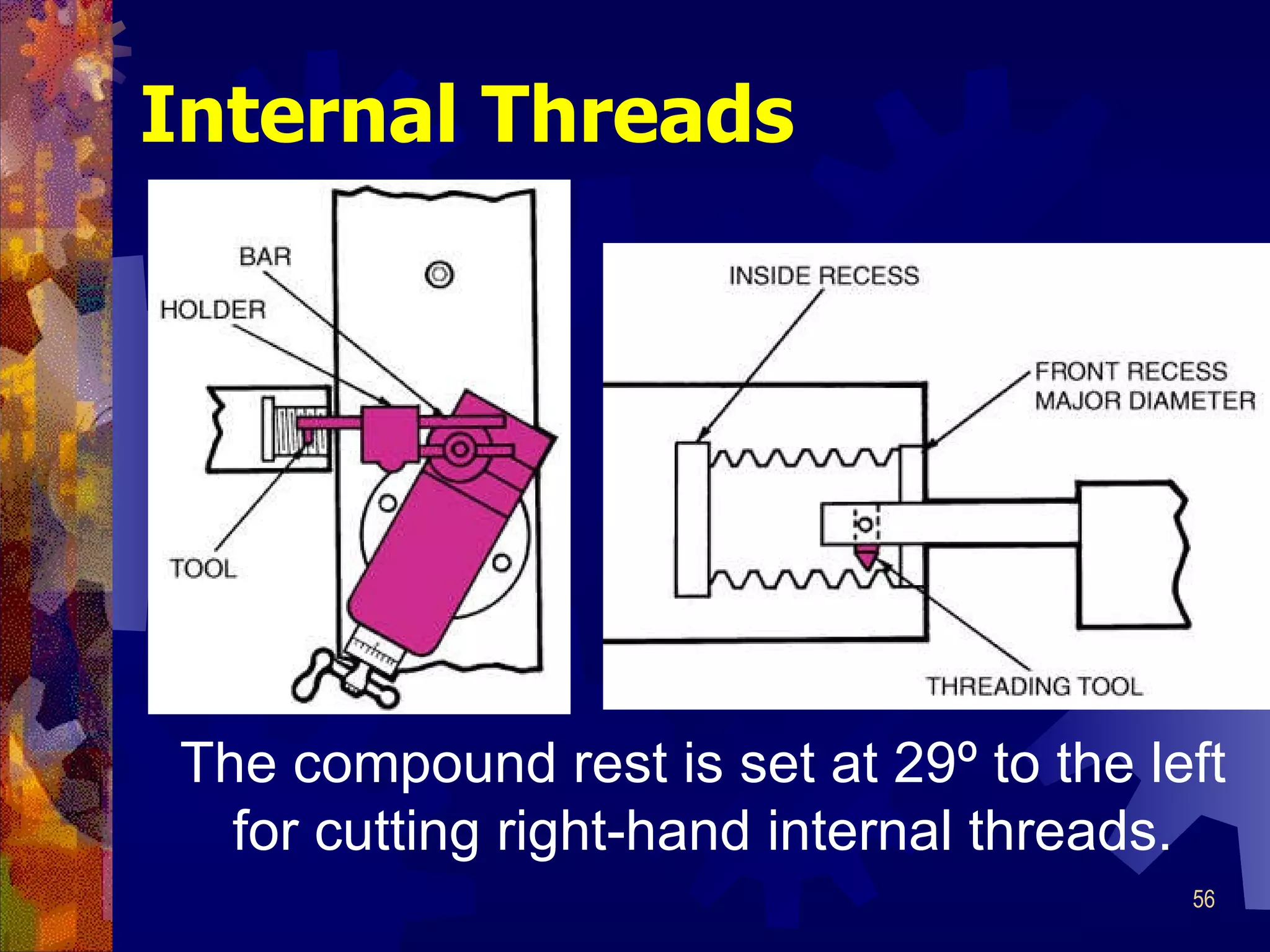 Internal Threads

BAR
HOLDER
TOOL

INSIDE RECESS
FRONT RECESS MAJOR DIAMETER
THREADING TOOL

The compound rest is set at 29º to the left for cutting right-hand internal threads.

56